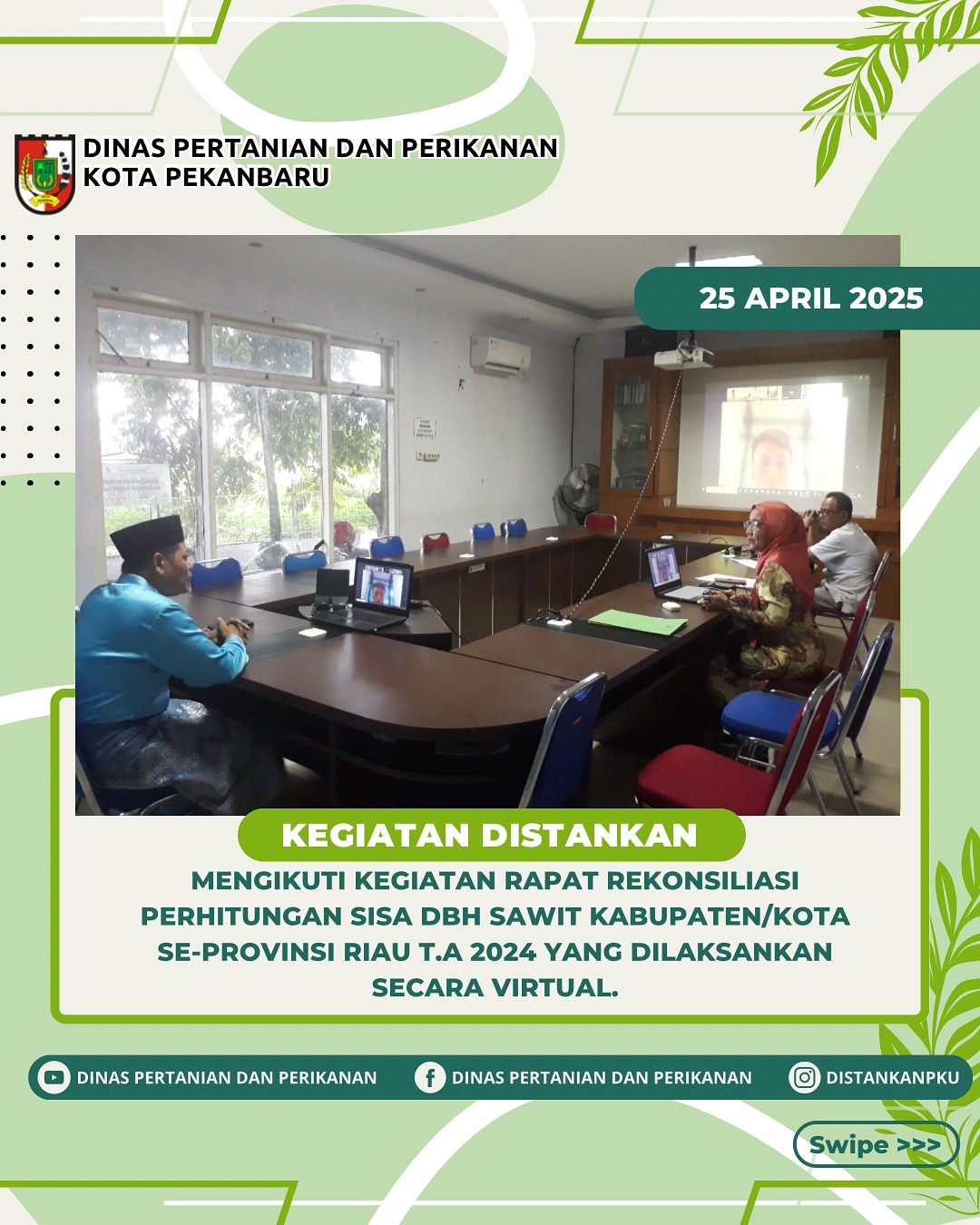 DINAS PERTANIAN DAN PERIKANAN
KOTA PEKANBARU

25 APRIL 2025

KEGIATAN DISTANKAN

MENGIKUTI KEGIATAN RAPAT REKONSILIASI PERHITUNGAN SISA DBH SAWIT KABUPATEN/KOTA SE-PROVINSI RIAU T.A 2024 YANG DILAKSANKAN SECARA VIRTUAL.

DINAS PERTANIAN DAN PERIKANAN DINAS PERTANIAN DAN PERIKANAN DISTANKANPKU

Swipe >>>